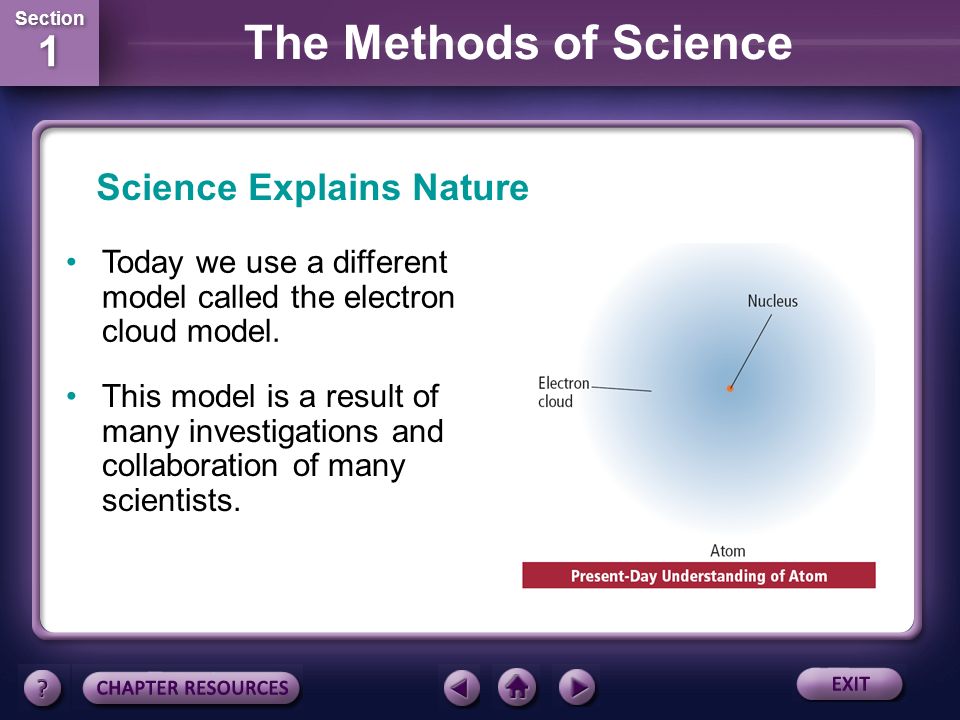 Section 1

The Methods of Science

Science Explains Nature

• Today we use a different model called the electron cloud model.

• This model is a result of many investigations and collaboration of many scientists.

Nucleus

Electron cloud

Atom

Present-Day Understanding of Atom

?

CHAPTER RESOURCES

EXIT